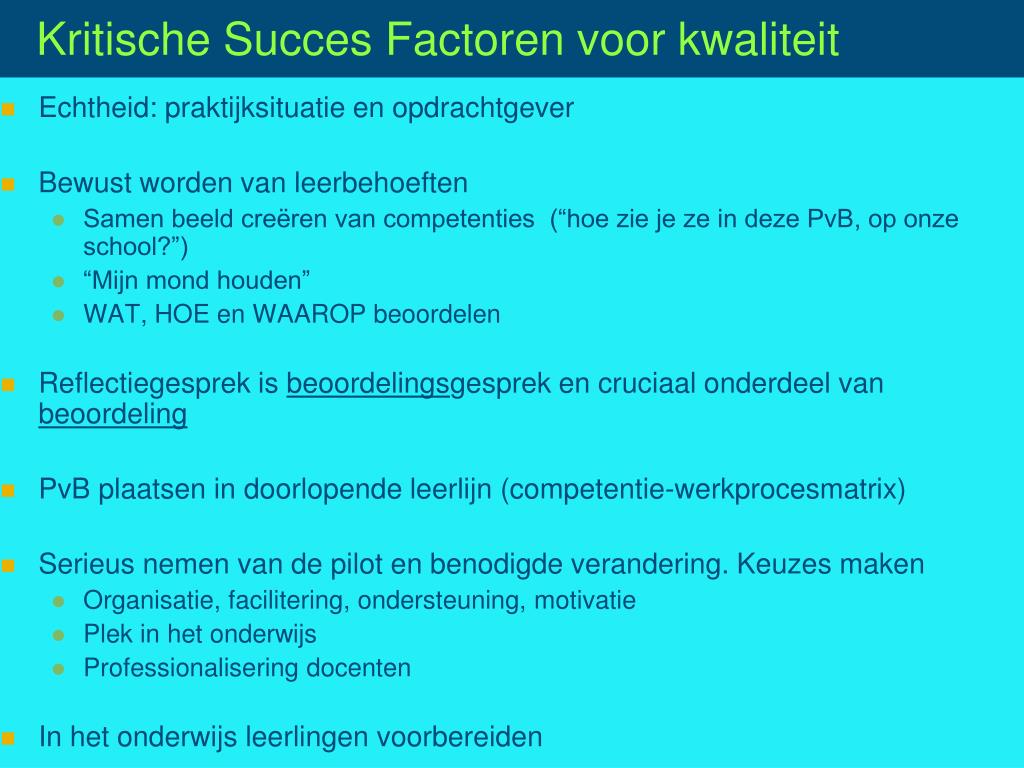 Kritische Succes Factoren voor kwaliteit

Echtheid: praktijksituatie en opdrachtgever

Bewust worden van leerbehoeften
Samen beeld creëren van competenties (“hoe zie je ze in deze PvB, op onze school?”)
“Mijn mond houden”
WAT, HOE en WAAROP beoordelen

Reflectiegesprek is beoordelingsgesprek en cruciaal onderdeel van beoordeling

PvB plaatsen in doorlopende leerlijn (competentie-werkprocesmatrix)

Serieus nemen van de pilot en benodigde verandering. Keuzes maken
Organisatie, facilitering, ondersteuning, motivatie
Plek in het onderwijs
Professionalisering docenten

In het onderwijs leerlingen voorbereiden